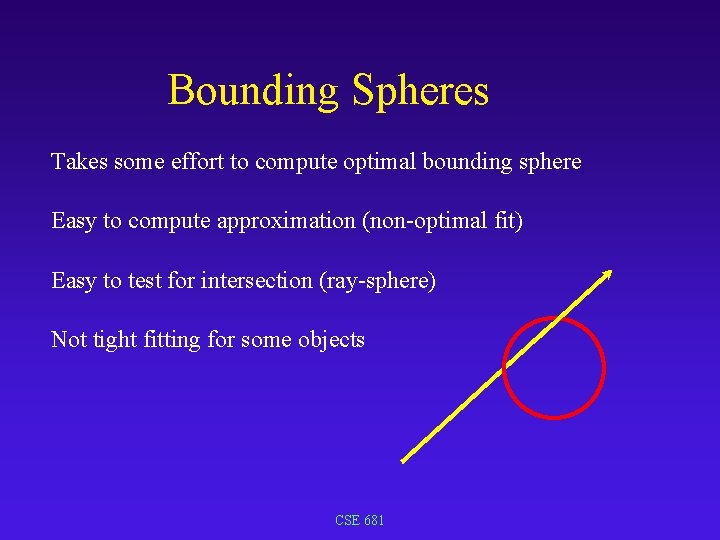 Bounding Spheres

Takes some effort to compute optimal bounding sphere

Easy to compute approximation (non-optimal fit)

Easy to test for intersection (ray-sphere)

Not tight fitting for some objects

CSE 681